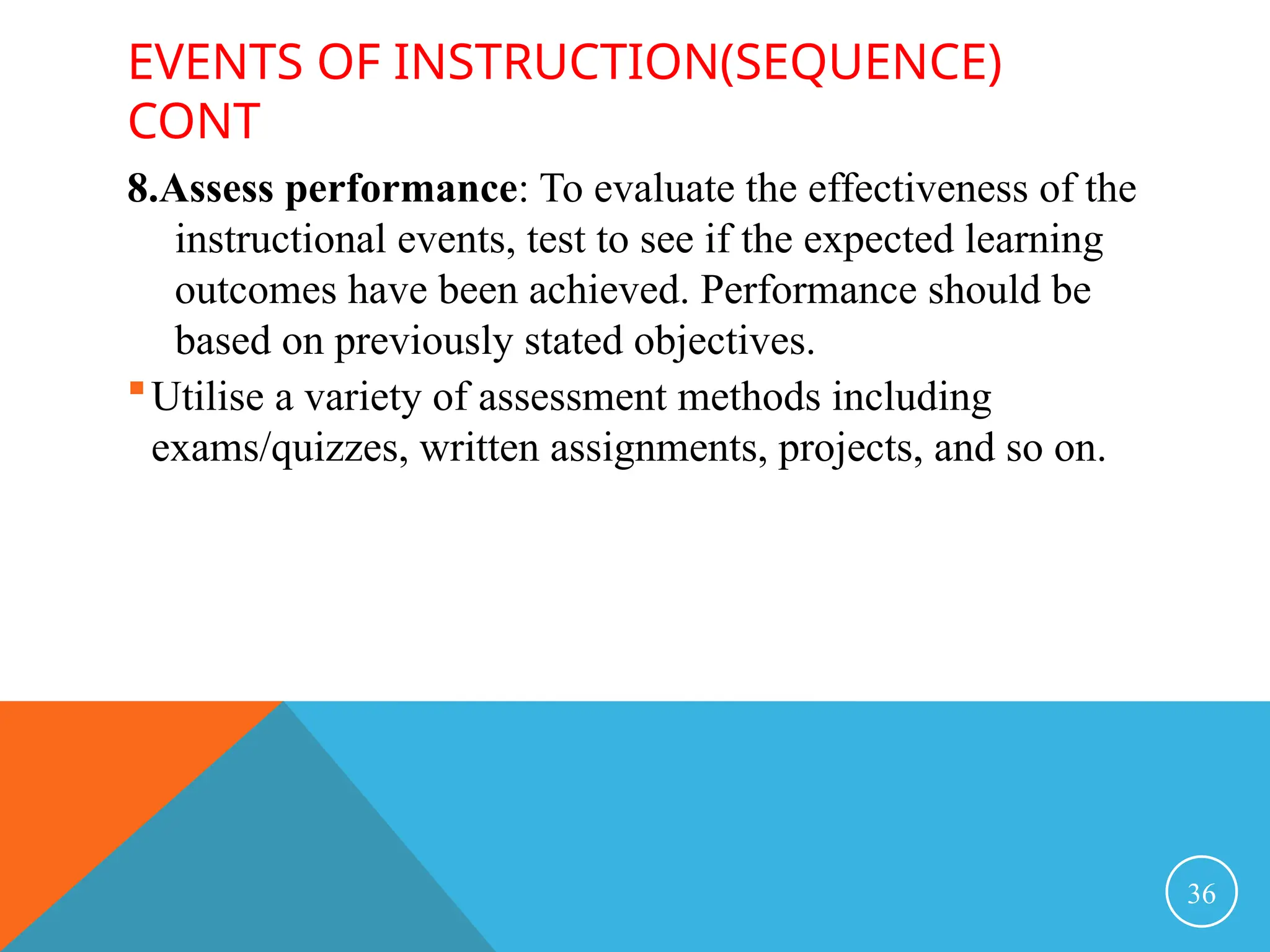 EVENTS OF INSTRUCTION(SEQUENCE) CONT

8.Assess performance: To evaluate the effectiveness of the instructional events, test to see if the expected learning outcomes have been achieved. Performance should be based on previously stated objectives.

Utilise a variety of assessment methods including exams/quizzes, written assignments, projects, and so on.

36